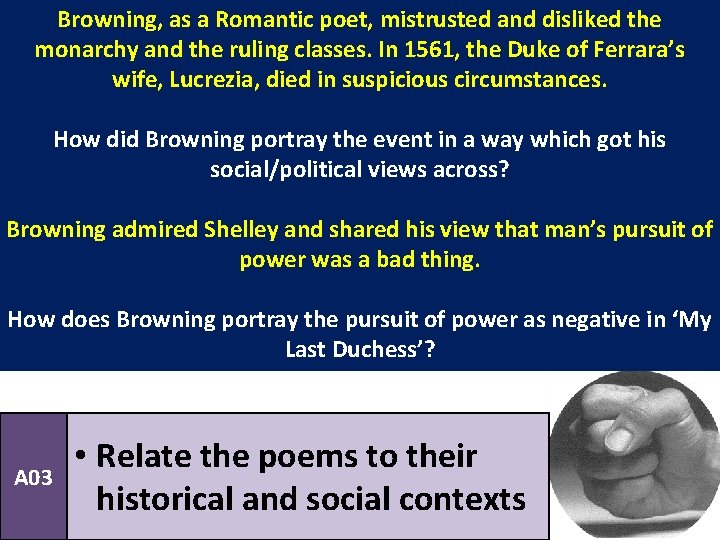 Browning, as a Romantic poet, mistrusted and disliked the monarchy and the ruling classes. In 1561, the Duke of Ferrara's wife, Lucrezia, died in suspicious circumstances.

How did Browning portray the event in a way which got his social/political views across?

Browning admired Shelley and shared his view that man's pursuit of power was a bad thing.

How does Browning portray the pursuit of power as negative in 'My Last Duchess'?

A03

• Relate the poems to their historical and social contexts